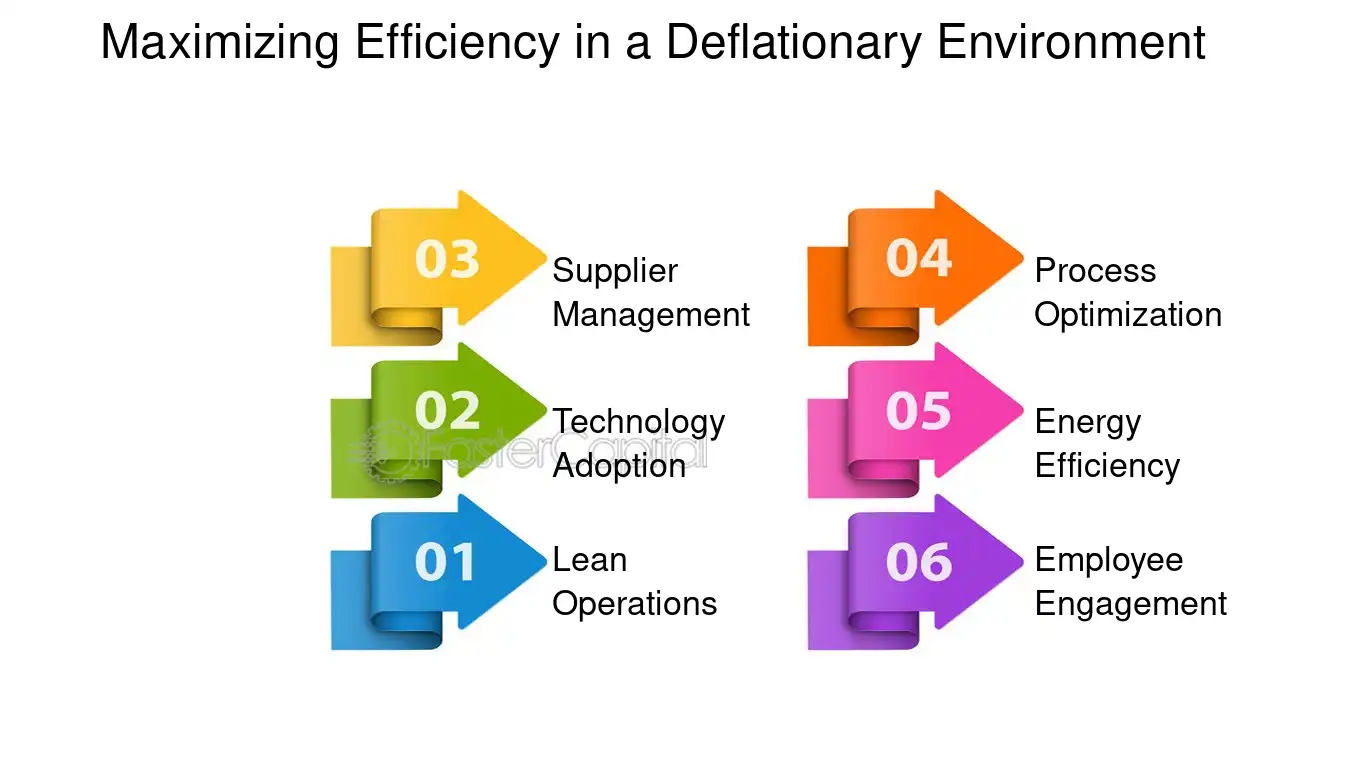 Maximizing Efficiency in a Deflationary Environment

03
Supplier
Management

02
Technology
Adoption

01
Lean
Operations

04
Process
Optimization

05
Energy
Efficiency

06
Employee
Engagement

FasterCapital